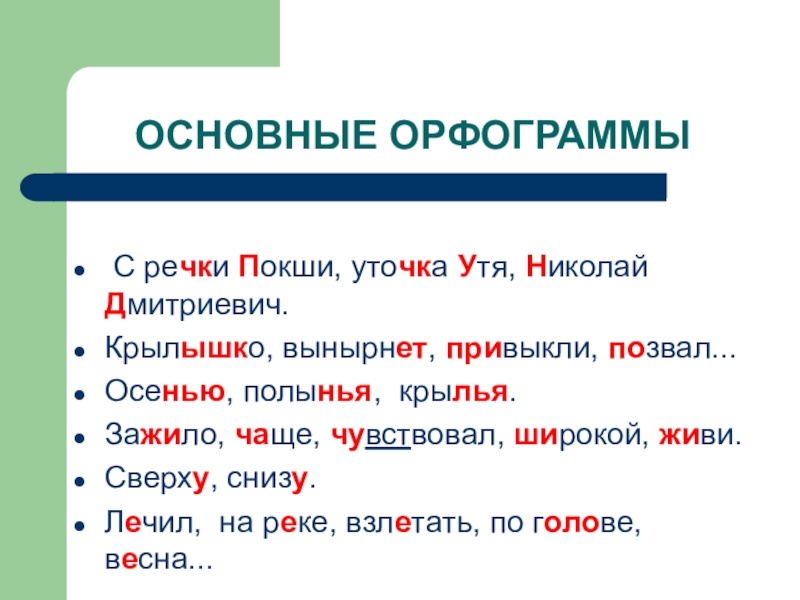 ОСНОВНЫЕ ОРФОГРАММЫ

- С речки Покши, уточка Утя, Николай Дмитриевич.
- Крылышко, вынырнет, привыкли, позвал...
- Осенью, полынья, крылья.
- Зажило, чаще, чувствовал, широкой, живи.
- Сверху, снизу.
- Лечил, на реке, взлетать, по голове, весна...